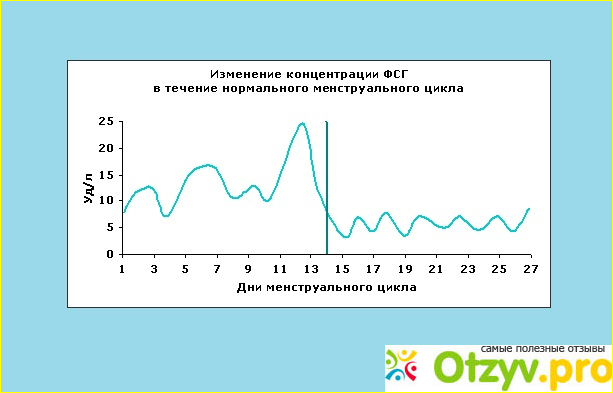 Изменение концентрации ФСГ
в течение нормального менструального цикла

Уд/л

25
20
15
10
5
0

1 3 5 7 9 11 13 15 17 19 21 23 25 27

Дни менструального цикла

самые полезные отзывы
Otzyv.pro